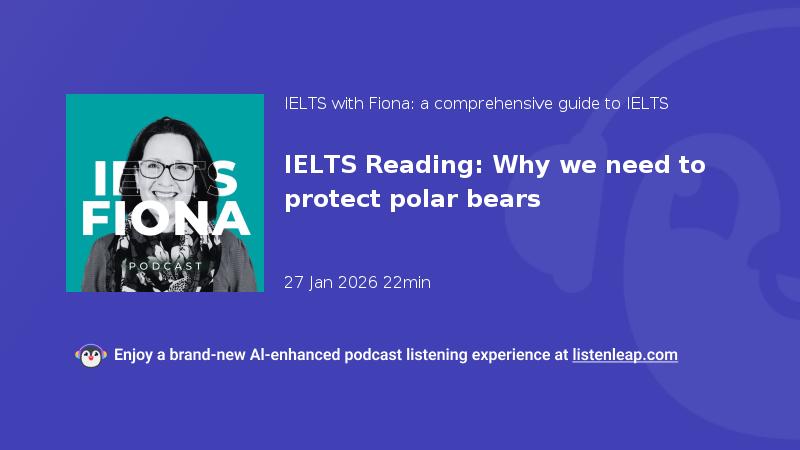 IELTS FIONA
PODCAST

IELTS with Fiona: a comprehensive guide to IELTS

IELTS Reading: Why we need to protect polar bears

27 Jan 2026 22min

Enjoy a brand-new AI-enhanced podcast listening experience at listenleap.com